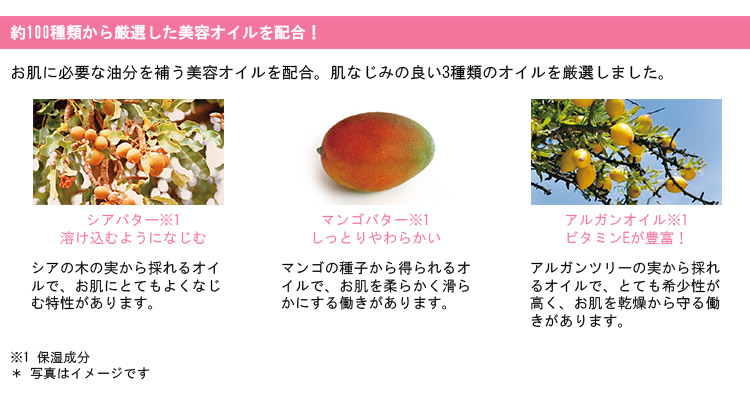 約100種類から厳選した美容オイルを配合！

お肌に必要な油分を補う美容オイルを配合。肌なじみの良い3種類のオイルを厳選しました。

シアバター※1
溶け込むようになじむ

シアの木の実から採れるオイルで、お肌にとてもよくなじむ特性があります。

マンゴバター※1
しっとりやわらかい

マンゴの種子から得られるオイルで、お肌を柔らかく滑らかにする働きがあります。

アルガンオイル※1
ビタミンEが豊富！

アルガンツリーの実から採れるオイルで、とても希少性が高く、お肌を乾燥から守る働きがあります。

※1 保湿成分
＊ 写真はイメージです